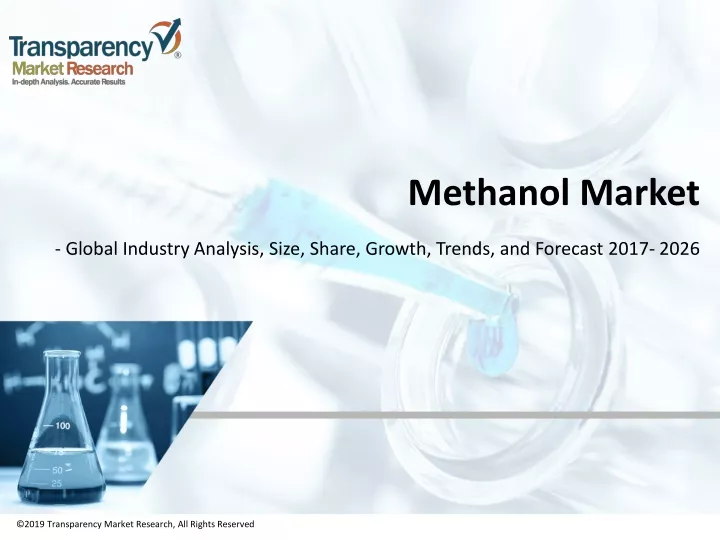 Transparency Market Research
In-depth Analysis. Accurate Results

Methanol Market

- Global Industry Analysis, Size, Share, Growth, Trends, and Forecast 2017- 2026

100
75
50
25

©2019 Transparency Market Research, All Rights Reserved